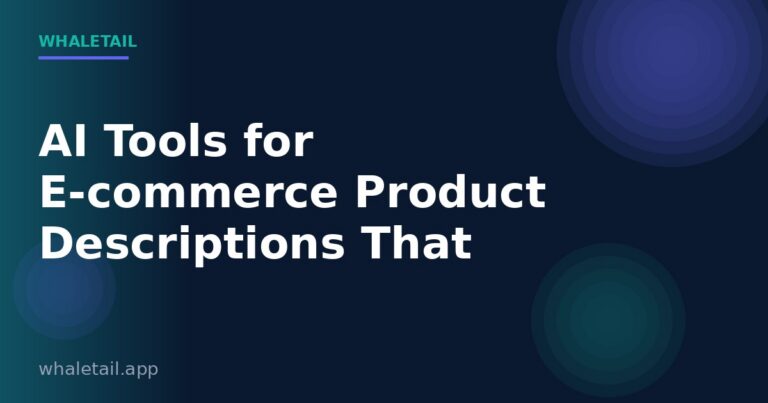 WHALETAIL

AI Tools for E-commerce Product Descriptions That

whaletail.app